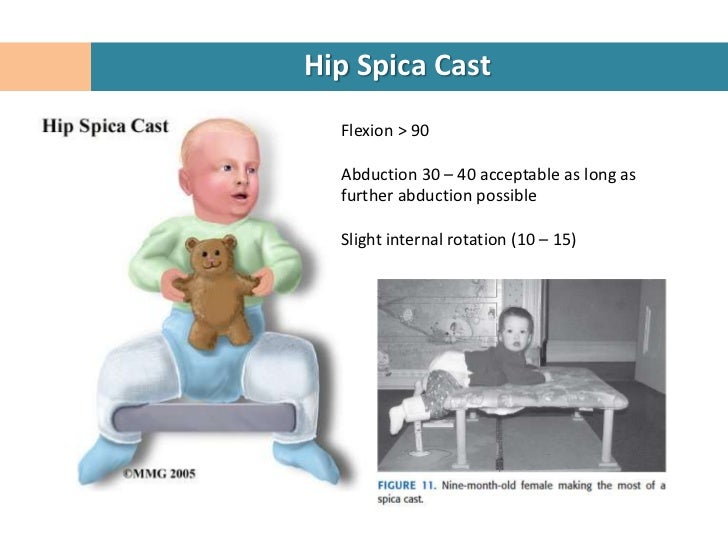 Hip Spica Cast

Hip Spica Cast

©MMG 2005

Flexion > 90

Abduction 30 – 40 acceptable as long as further abduction possible

Slight internal rotation (10 – 15)

FIGURE 11. Nine-month-old female making the most of a spica cast.